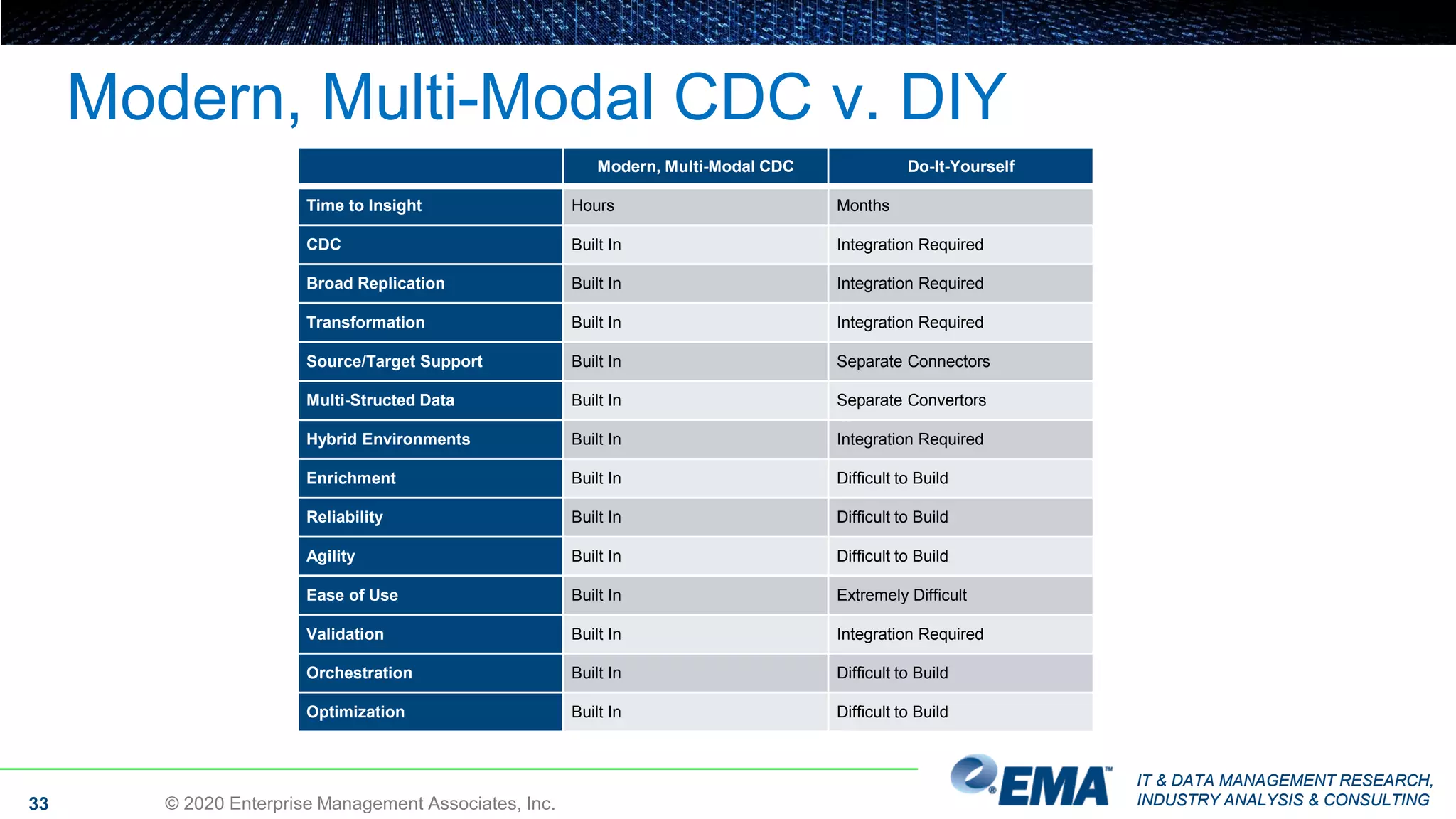 Modern, Multi-Modal CDC v. DIY

| | Modern, Multi-Modal CDC | Do-It-Yourself |
|---|---|---|
| Time to Insight | Hours | Months |
| CDC | Built In | Integration Required |
| Broad Replication | Built In | Integration Required |
| Transformation | Built In | Integration Required |
| Source/Target Support | Built In | Separate Connectors |
| Multi-Structed Data | Built In | Separate Convertors |
| Hybrid Environments | Built In | Integration Required |
| Enrichment | Built In | Difficult to Build |
| Reliability | Built In | Difficult to Build |
| Agility | Built In | Difficult to Build |
| Ease of Use | Built In | Extremely Difficult |
| Validation | Built In | Integration Required |
| Orchestration | Built In | Difficult to Build |
| Optimization | Built In | Difficult to Build |

33

© 2020 Enterprise Management Associates, Inc.

EMA™

IT & DATA MANAGEMENT RESEARCH, INDUSTRY ANALYSIS & CONSULTING